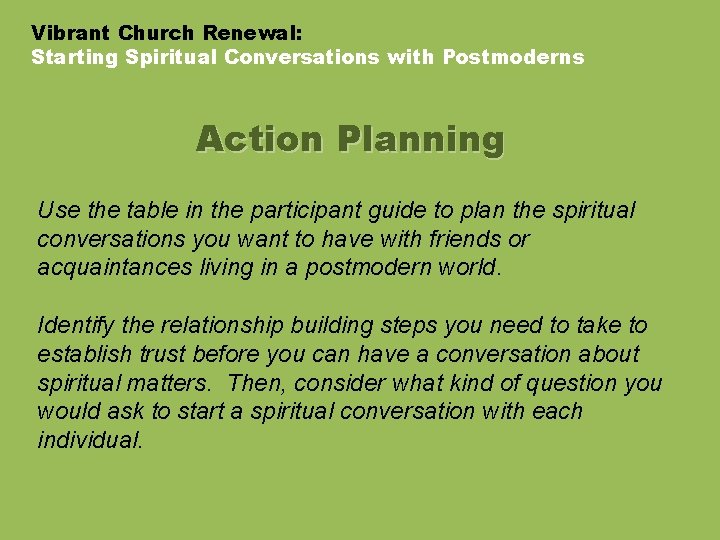 Vibrant Church Renewal:
Starting Spiritual Conversations with Postmoderns

Action Planning

Use the table in the participant guide to plan the spiritual conversations you want to have with friends or acquaintances living in a postmodern world.

Identify the relationship building steps you need to take to establish trust before you can have a conversation about spiritual matters. Then, consider what kind of question you would ask to start a spiritual conversation with each individual.